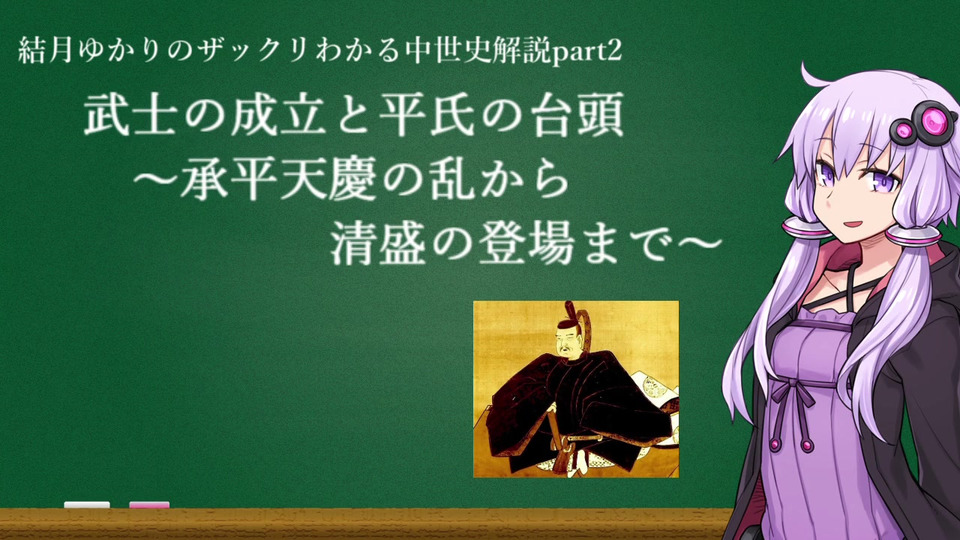 結月ゆかりのザックリわかる中世史解説part2

武士の成立と平氏の台頭
～承平天慶の乱から
清盛の登場まで～